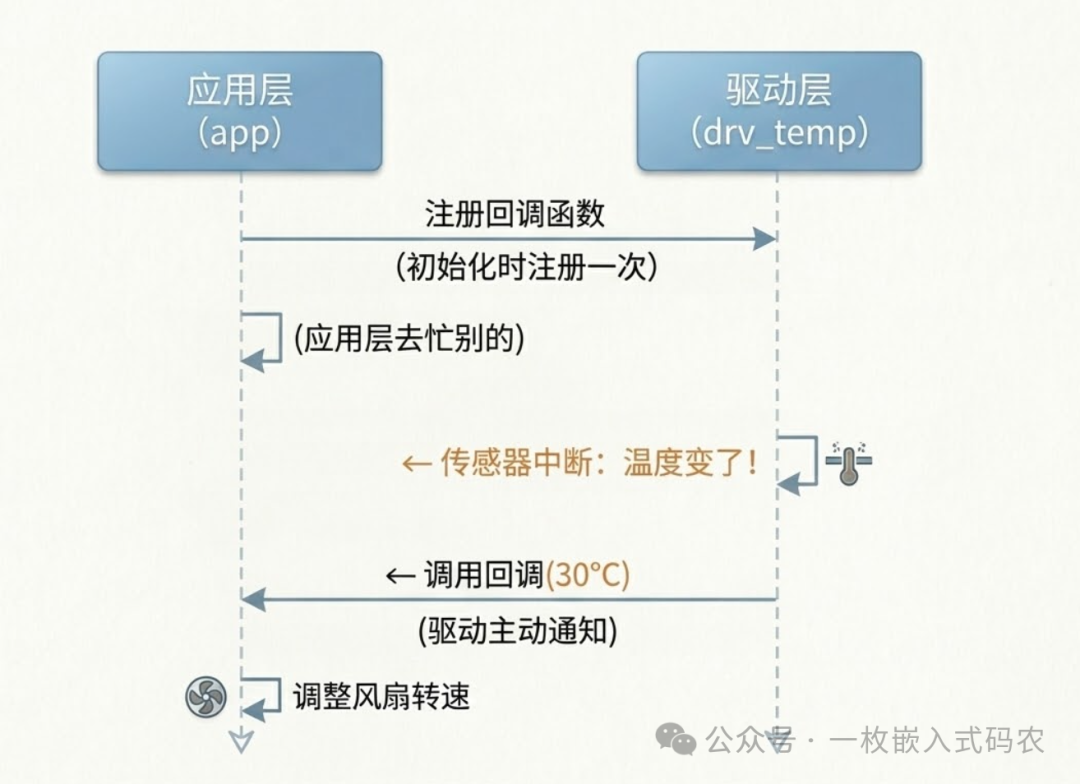 应用层
(app)

驱动层
(drv_temp)

注册回调函数
(初始化时注册一次)

(应用层去忙别的)

← 传感器中断：温度变了！

← 调用回调(30°C)
(驱动主动通知)

调整风扇转速

公众号 · 一枚嵌入式码农